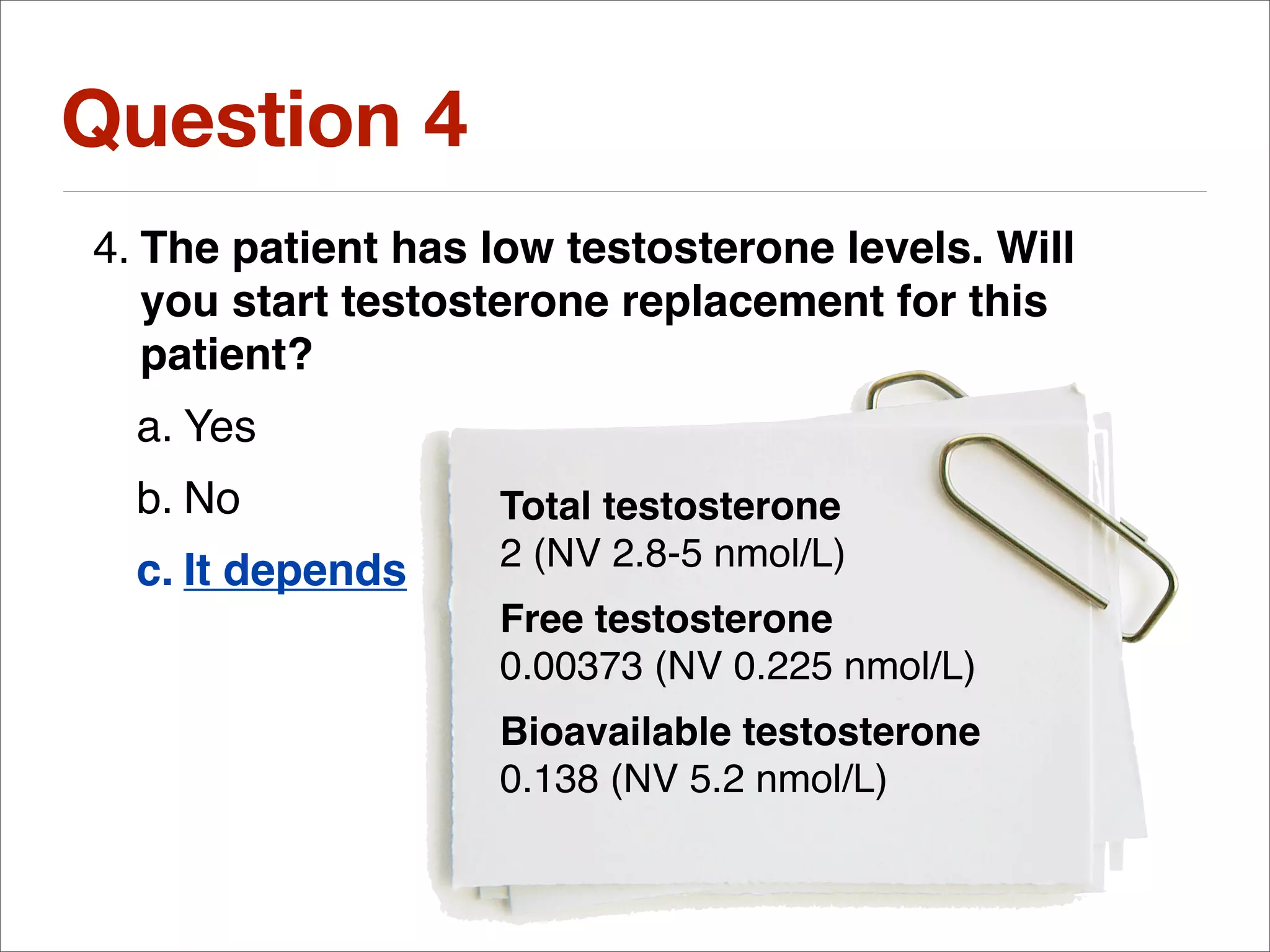 Question 4

4. The patient has low testosterone levels. Will you start testosterone replacement for this patient?

a. Yes

b. No

c. It depends

Total testosterone
2 (NV 2.8-5 nmol/L)

Free testosterone
0.00373 (NV 0.225 nmol/L)

Bioavailable testosterone
0.138 (NV 5.2 nmol/L)